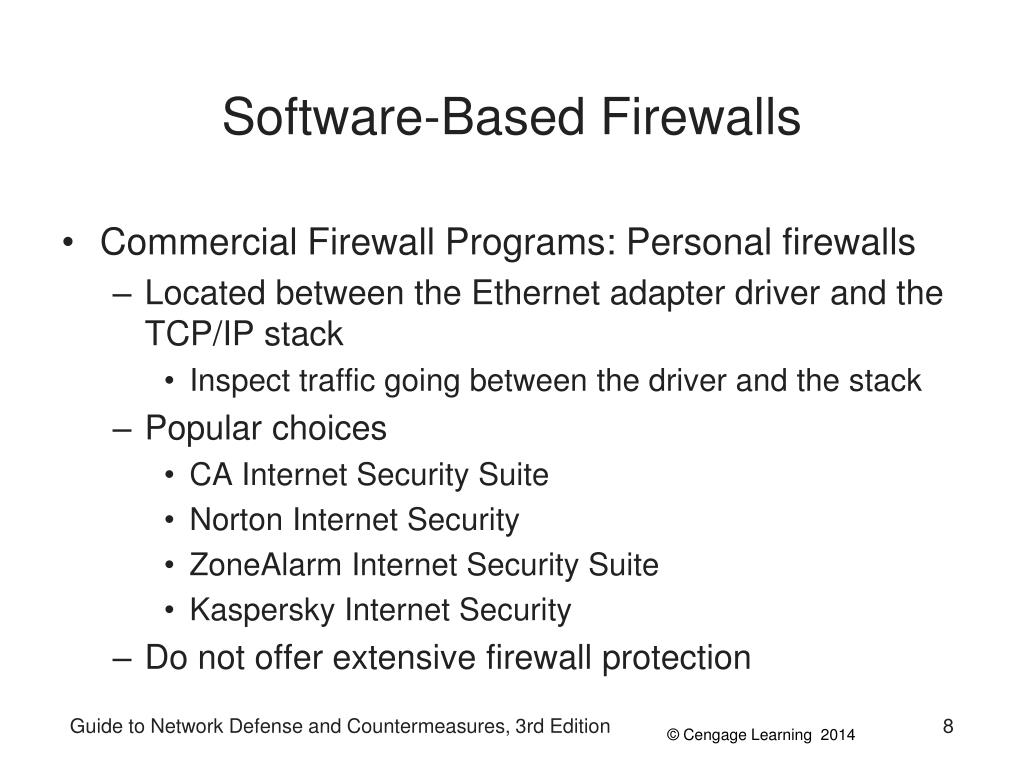 Software-Based Firewalls

• Commercial Firewall Programs: Personal firewalls
– Located between the Ethernet adapter driver and the TCP/IP stack
• Inspect traffic going between the driver and the stack
– Popular choices
• CA Internet Security Suite
• Norton Internet Security
• ZoneAlarm Internet Security Suite
• Kaspersky Internet Security
– Do not offer extensive firewall protection

Guide to Network Defense and Countermeasures, 3rd Edition
© Cengage Learning 2014
8